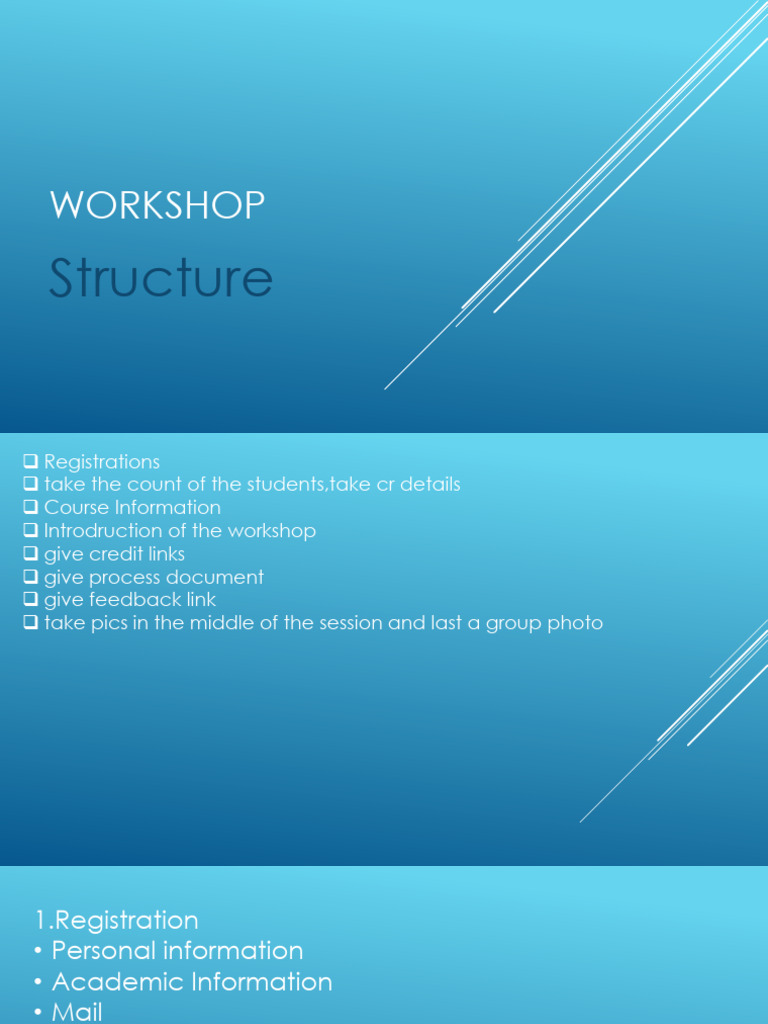 WORKSHOP

Structure

❑ Registrations
❑ take the count of the students,take cr details
❑ Course Information
❑ Introdruction of the workshop
❑ give credit links
❑ give process document
❑ give feedback link
❑ take pics in the middle of the session and last a group photo

1.Registration
• Personal information
• Academic Information
• Mail